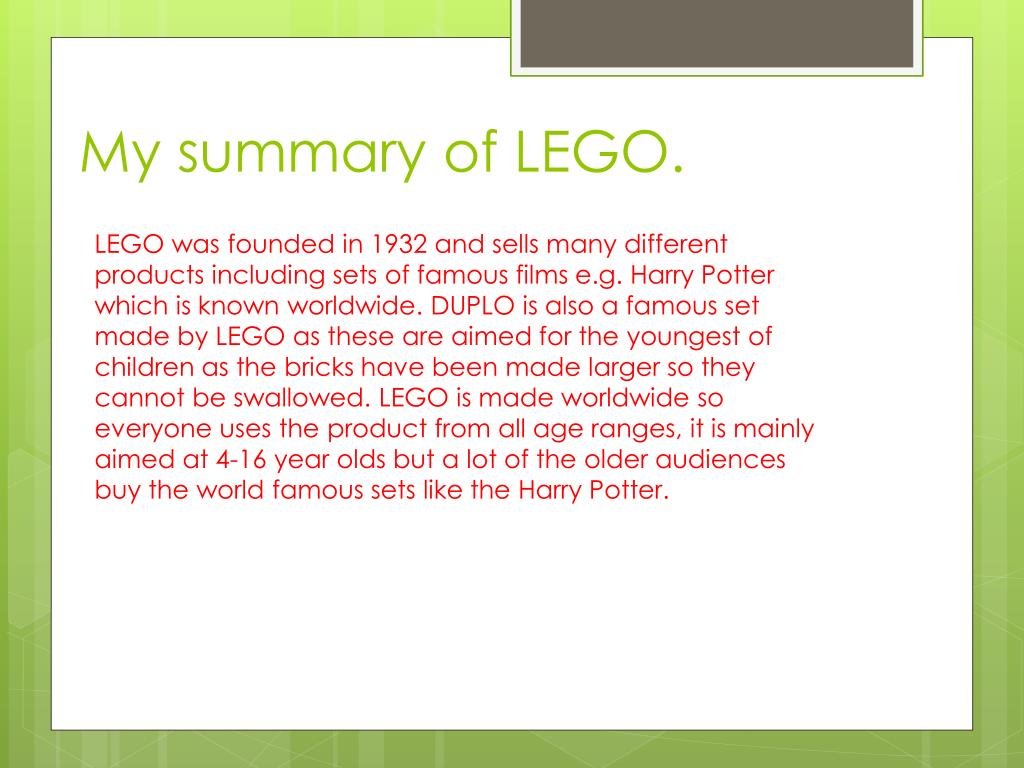 My summary of LEGO.

LEGO was founded in 1932 and sells many different products including sets of famous films e.g. Harry Potter which is known worldwide. DUPLO is also a famous set made by LEGO as these are aimed for the youngest of children as the bricks have been made larger so they cannot be swallowed. LEGO is made worldwide so everyone uses the product from all age ranges, it is mainly aimed at 4-16 year olds but a lot of the older audiences buy the world famous sets like the Harry Potter.